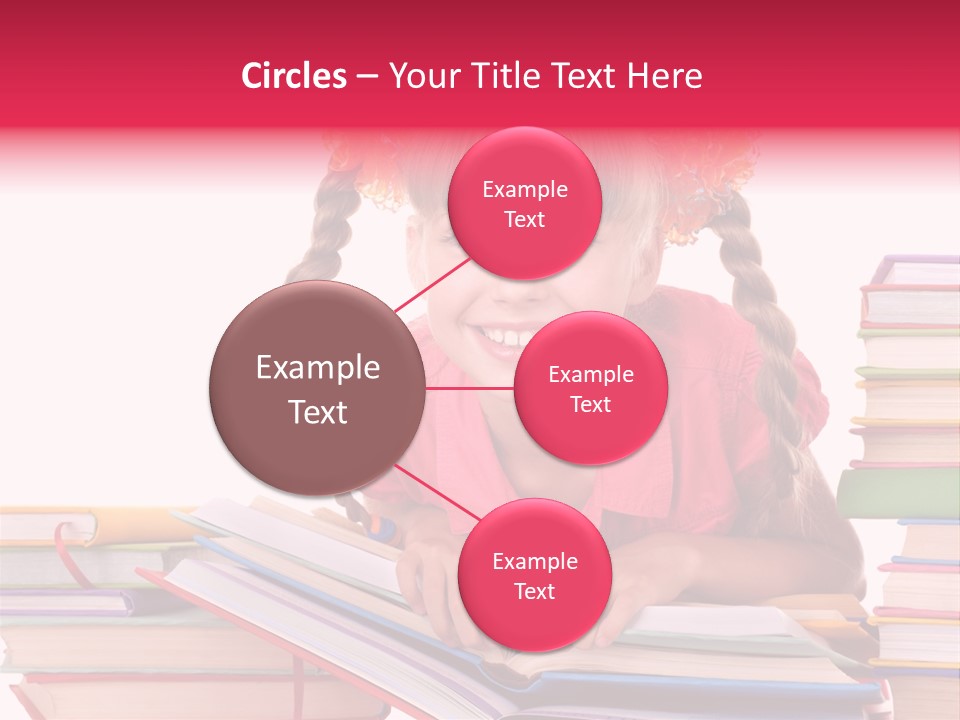 Circles – Your Title Text Here

Example Text

Example Text

Example Text

Example Text